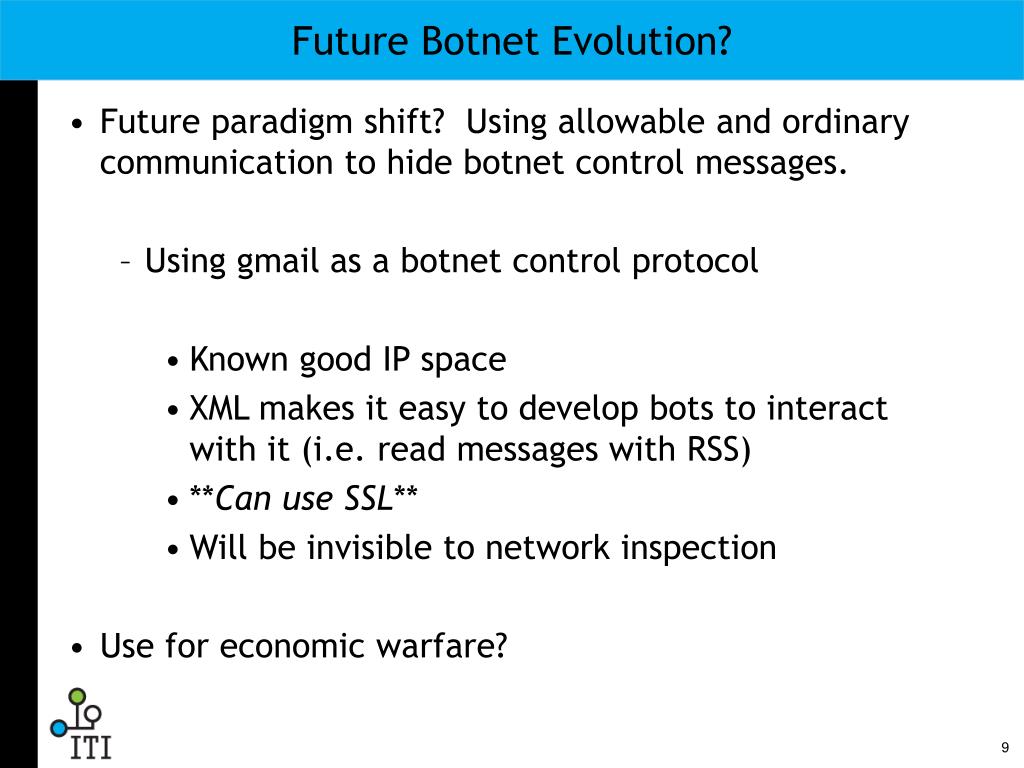 Future Botnet Evolution?

• Future paradigm shift? Using allowable and ordinary communication to hide botnet control messages.

– Using gmail as a botnet control protocol

• Known good IP space
• XML makes it easy to develop bots to interact with it (i.e. read messages with RSS)
• \*\*Can use SSL\*\*
• Will be invisible to network inspection

• Use for economic warfare?

ITI

9